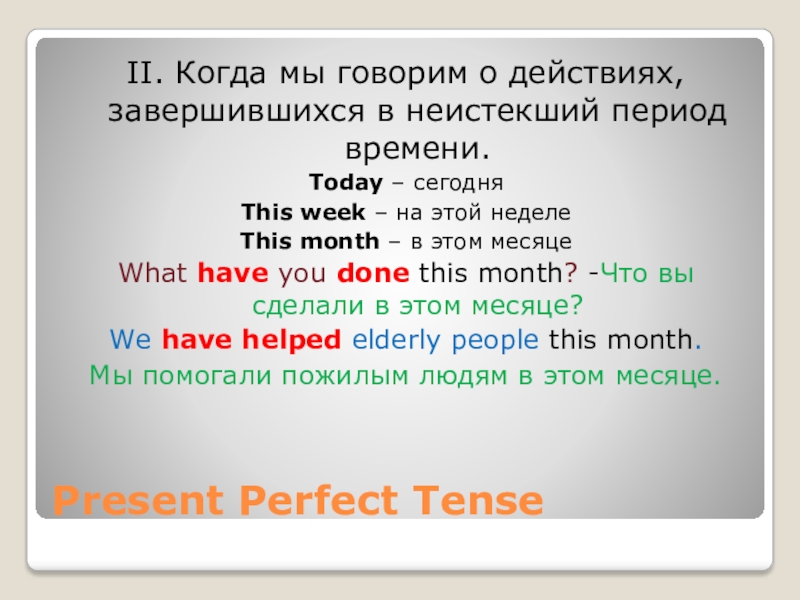 II. Когда мы говорим о действиях, завершившихся в неистекший период времени.

Today – сегодня

This week – на этой неделе

This month – в этом месяце

What have you done this month? -Что вы сделали в этом месяце?

We have helped elderly people this month.

Мы помогали пожилым людям в этом месяце.

Present Perfect Tense